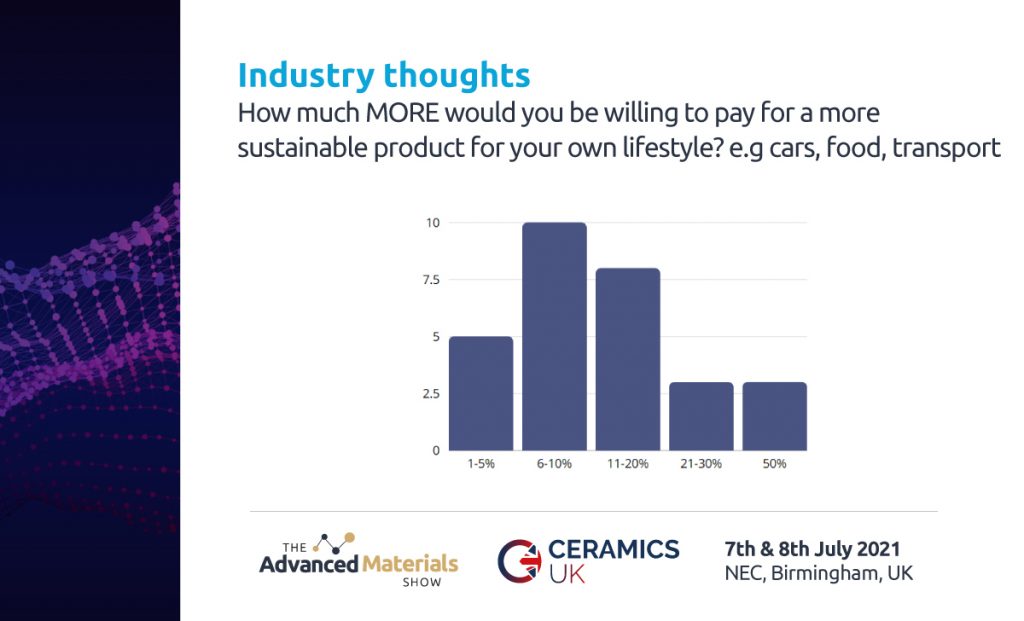 Industry thoughts
How much MORE would you be willing to pay for a more sustainable product for your own lifestyle? e.g cars, food, transport

10
7.5
5
2.5
0
1-5%
6-10%
11-20%
21-30%
50%

THE Advanced Materials SHOW

CERAMICS UK

7th & 8th July 2021
NEC, Birmingham, UK